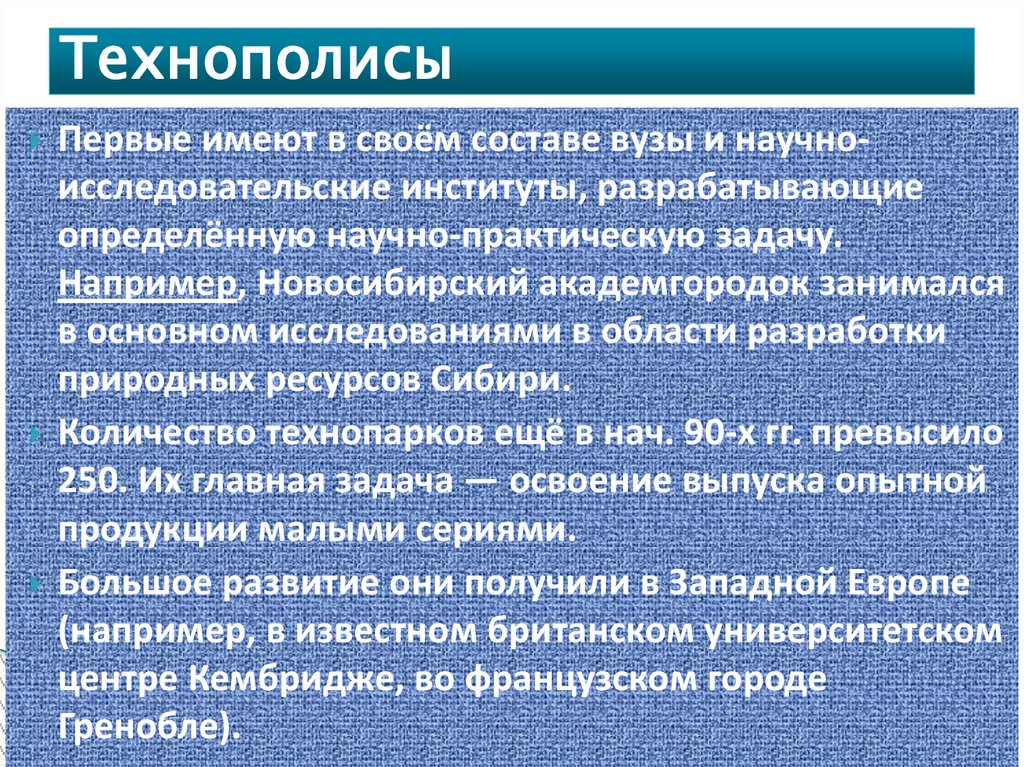 Технополисы

Первые имеют в своём составе вузы и научно-исследовательские институты, разрабатывающие определённую научно-практическую задачу. Например, Новосибирский академгородок занимался в основном исследованиями в области разработки природных ресурсов Сибири.

Количество технопарков ещё в нач. 90-х гг. превысило 250. Их главная задача — освоение выпуска опытной продукции малыми сериями.

Большое развитие они получили в Западной Европе (например, в известном британском университетском центре Кембридже, во французском городе Гренобле).